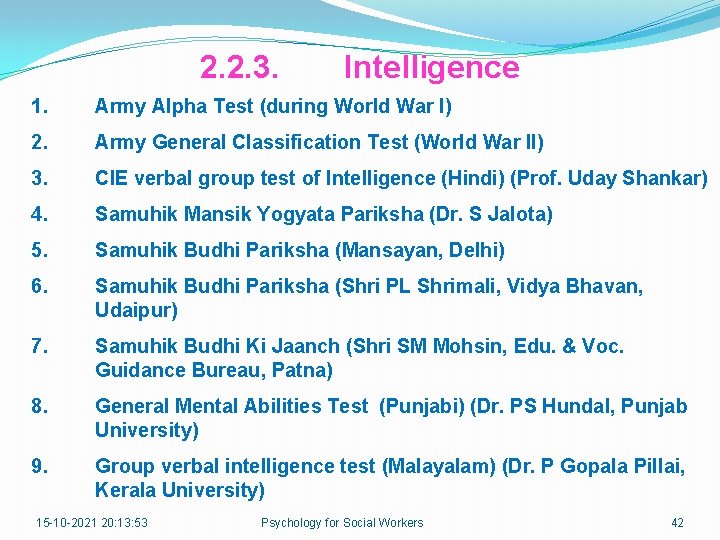 2.2.3. Intelligence

1. Army Alpha Test (during World War I)

2. Army General Classification Test (World War II)

3. CIE verbal group test of Intelligence (Hindi) (Prof. Uday Shankar)

4. Samuhik Mansik Yogyata Pariksha (Dr. S Jalota)

5. Samuhik Budhi Pariksha (Mansayan, Delhi)

6. Samuhik Budhi Pariksha (Shri PL Shrimali, Vidya Bhavan, Udaipur)

7. Samuhik Budhi Ki Jaanch (Shri SM Mohsin, Edu. & Voc. Guidance Bureau, Patna)

8. General Mental Abilities Test (Punjabi) (Dr. PS Hundal, Punjab University)

9. Group verbal intelligence test (Malayalam) (Dr. P Gopala Pillai, Kerala University)

15-10-2021 20:13:53 Psychology for Social Workers 42